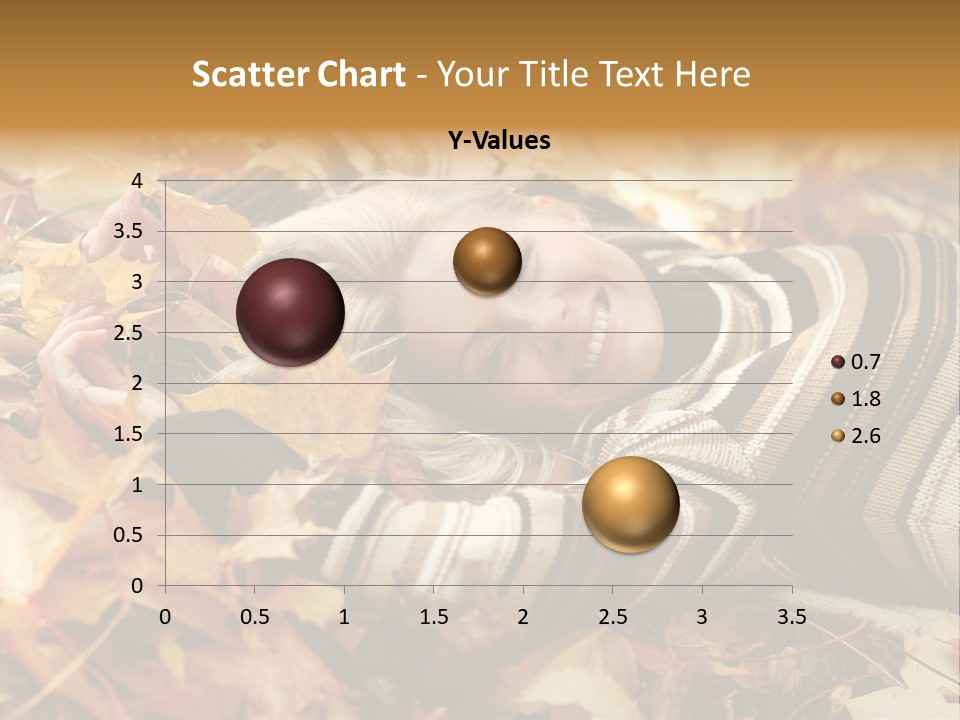 Scatter Chart - Your Title Text Here

Y-Values

4
3.5
3
2.5
2
1.5
1
0.5
0

0 0.5 1 1.5 2 2.5 3 3.5

0.7
1.8
2.6